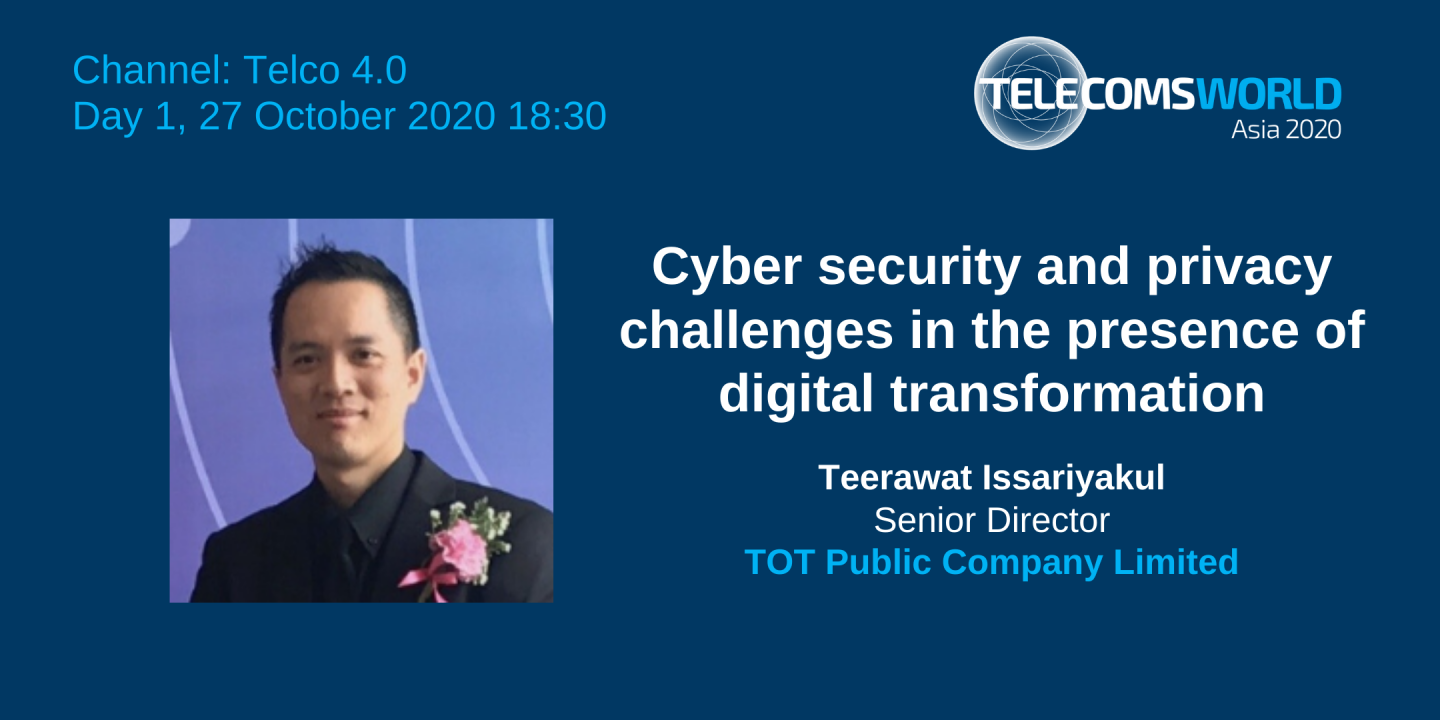 Channel: Telco 4.0
Day 1, 27 October 2020 18:30

TELECOMSWORLD
Asia 2020

Cyber security and privacy challenges in the presence of digital transformation

Teerawat Issariyakul
Senior Director
TOT Public Company Limited